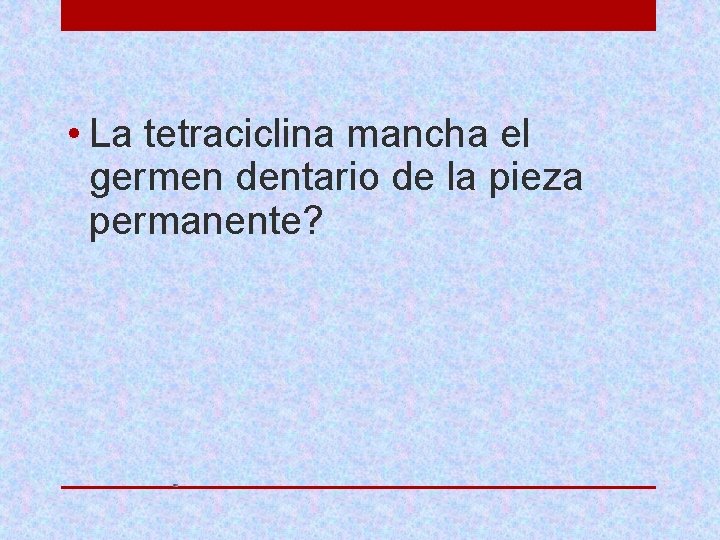 • La tetraciclina mancha el germen dentario de la pieza permanente?